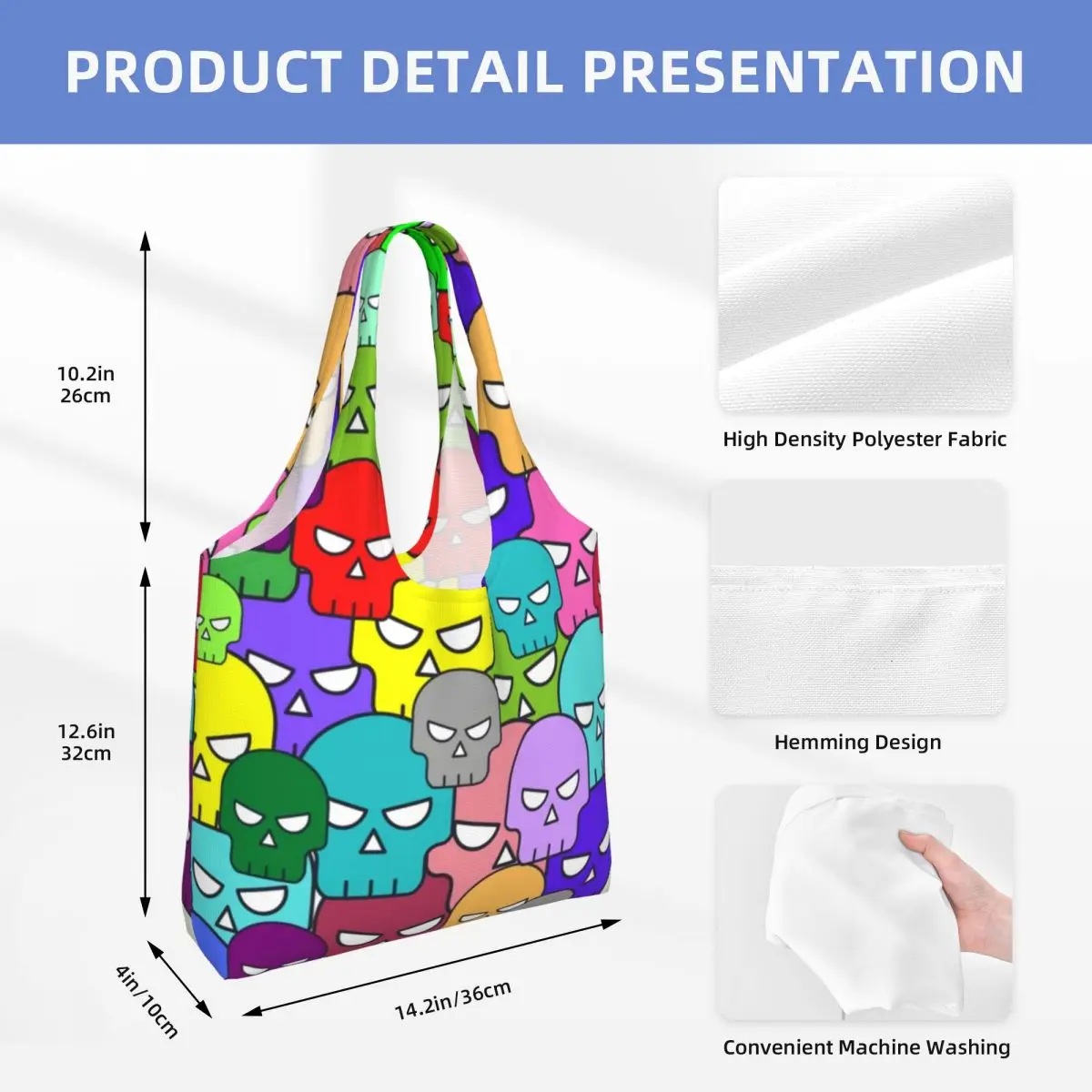 PRODUCT DETAIL PRESENTATION

10.2in
26cm

12.6in
32cm

4in/10cm

14.2in/36cm

High Density Polyester Fabric

Hemming Design

Convenient Machine Washing